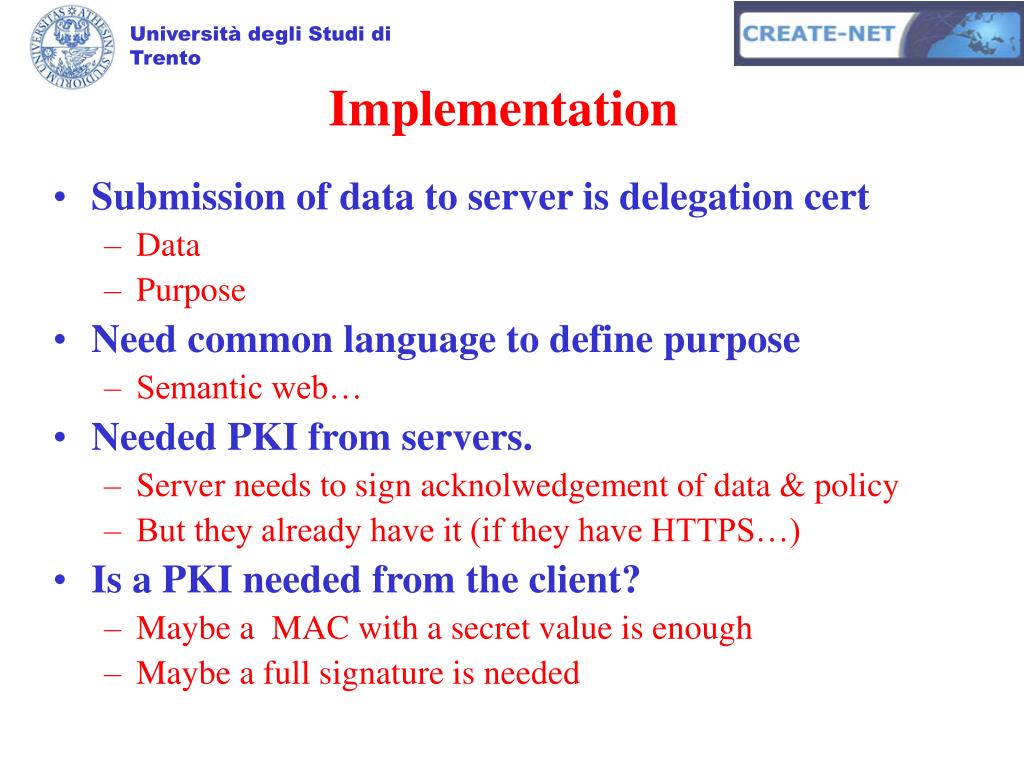 Università degli Studi di Trento

CREATE-NET

Implementation

• Submission of data to server is delegation cert
– Data
– Purpose
• Need common language to define purpose
– Semantic web…
• Needed PKI from servers.
– Server needs to sign acknolwedgement of data & policy
– But they already have it (if they have HTTPS…)
• Is a PKI needed from the client?
– Maybe a MAC with a secret value is enough
– Maybe a full signature is needed